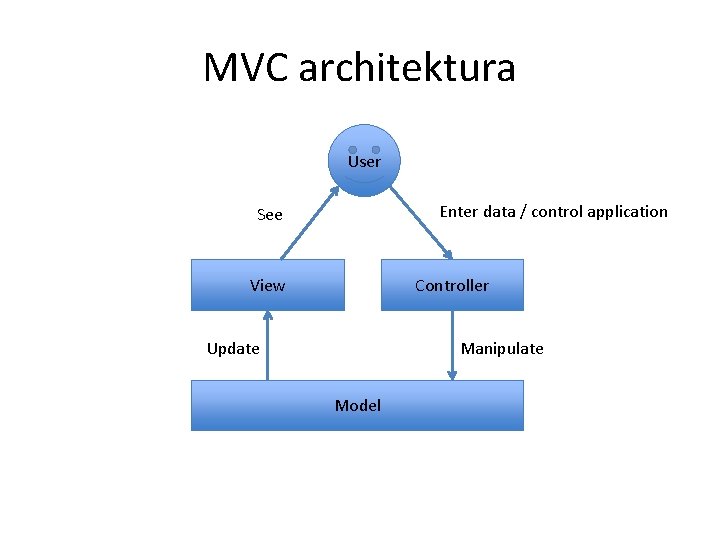 MVC architektura

User

See

Enter data / control application

View

Controller

Update

Manipulate

Model